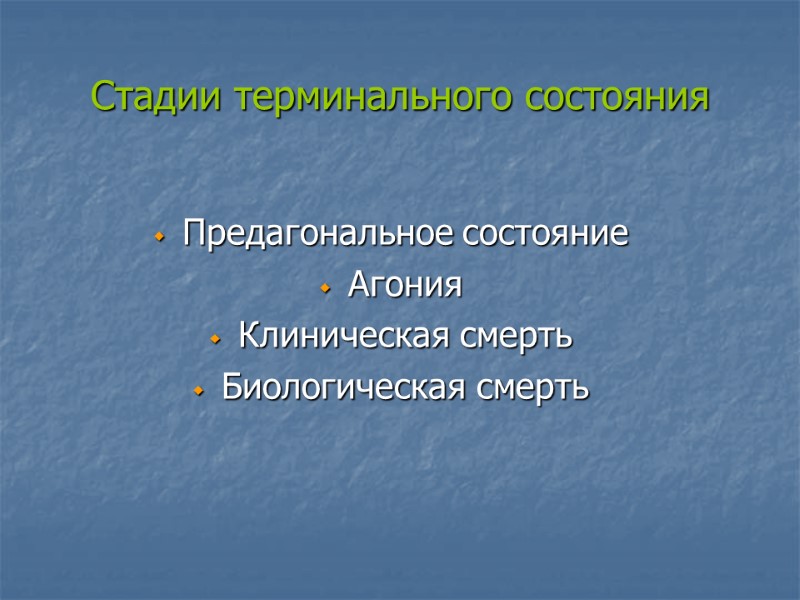 Стадии терминального состояния

- Предагональное состояние
- Агония
- Клиническая смерть
- Биологическая смерть